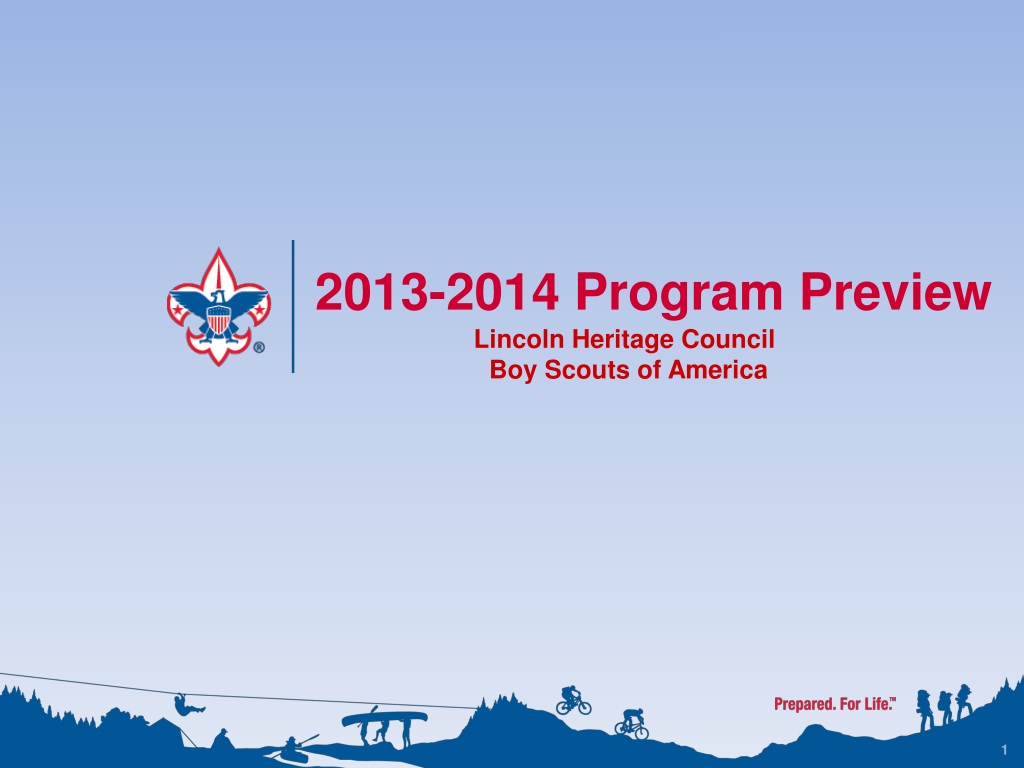 ®

2013-2014 Program Preview

Lincoln Heritage Council
Boy Scouts of America

Prepared. For Life.™

1